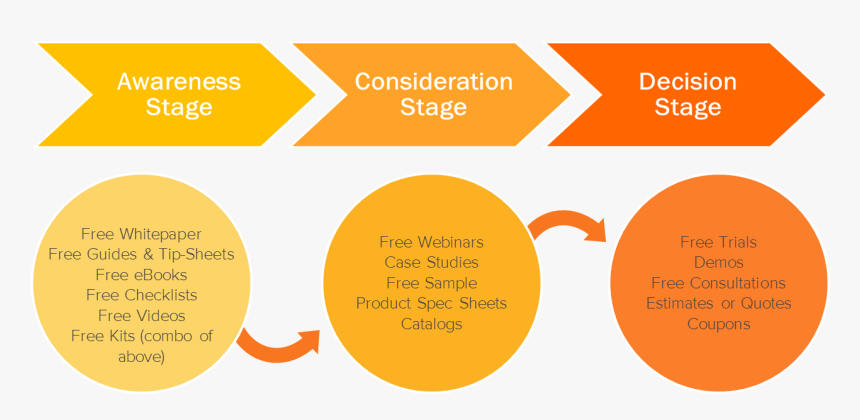 Awareness Stage

Consideration Stage

Decision Stage

Free Whitepaper
Free Guides & Tip-Sheets
Free eBooks
Free Checklists
Free Videos
Free Kits (combo of above)

Free Webinars
Case Studies
Free Sample
Product Spec Sheets
Catalogs

Free Trials
Demos
Free Consultations
Estimates or Quotes
Coupons